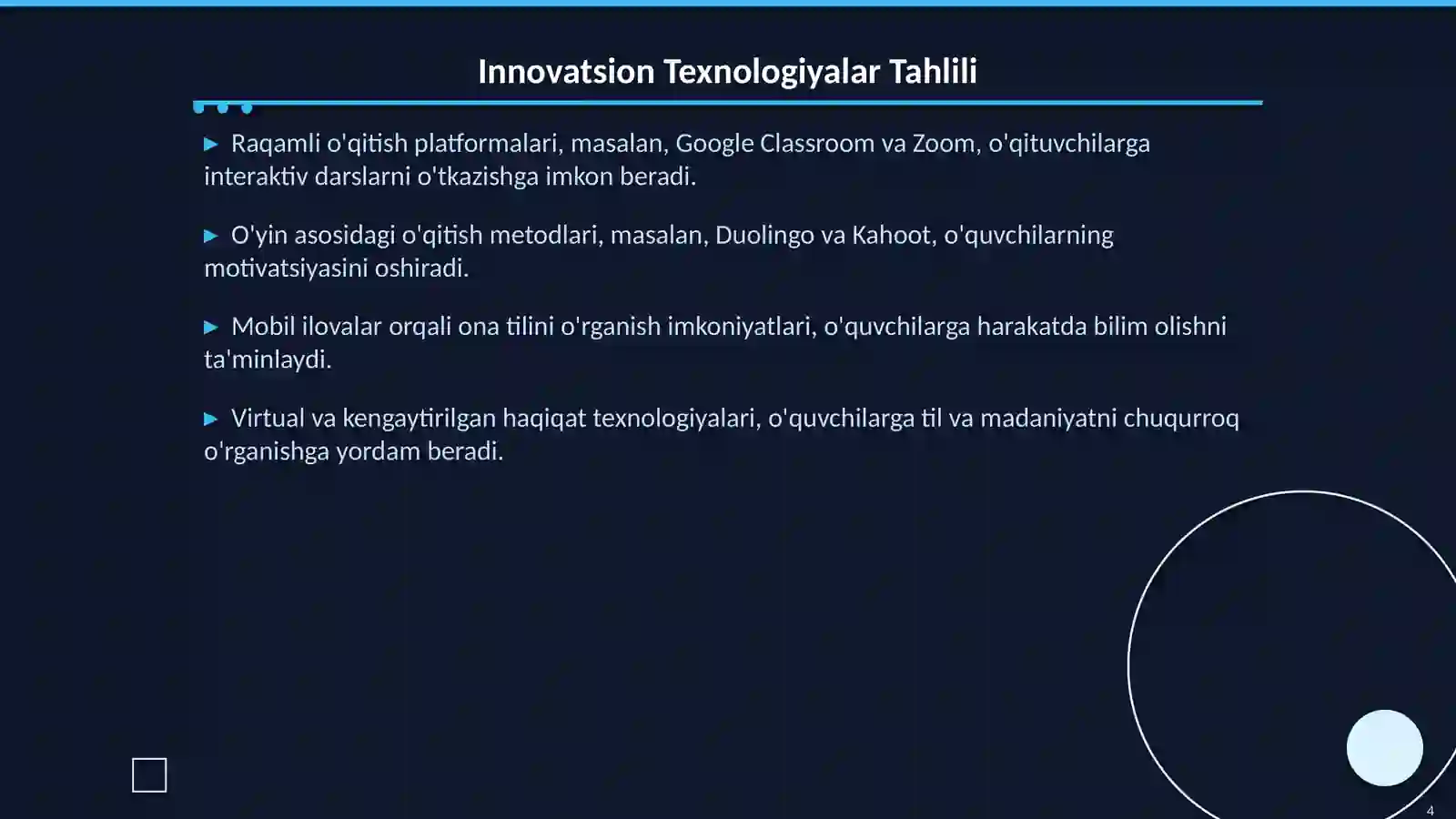 Innovatsion Texnologiyalar Tahlili

▶ Raqamli o'qitish platformalari, masalan, Google Classroom va Zoom, o'qituvchilarga interaktiv darslarni o'tkazishga imkon beradi.

▶ O'yin asosidagi o'qitish metodlari, masalan, Duolingo va Kahoot, o'quvchilarning motivatsiyasini oshiradi.

▶ Mobil ilovalar orqali ona tilini o'rganish imkoniyatlari, o'quvchilarga harakatda bilim olishni ta'minlaydi.

▶ Virtual va kengaytirilgan haqiqat texnologiyalari, o'quvchilarga til va madaniyatni chuqurroq o'rganishga yordam beradi.

4